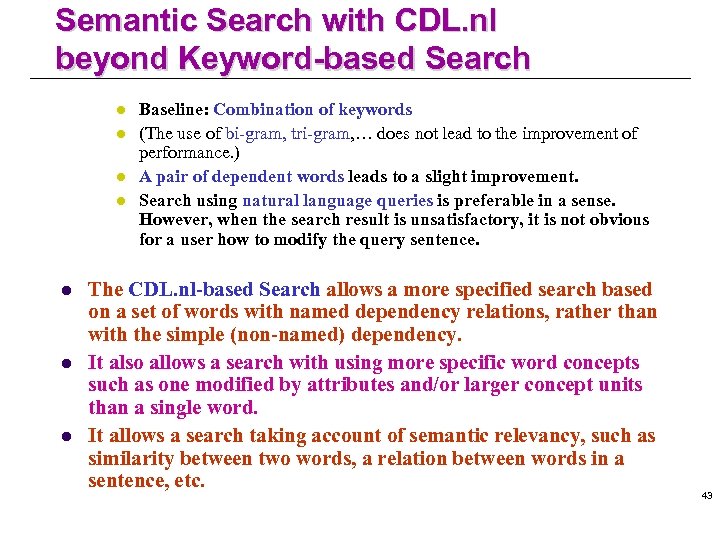 Semantic Search with CDL.nl beyond Keyword-based Search

- Baseline: Combination of keywords
- (The use of bi-gram, tri-gram,… does not lead to the improvement of performance.)
- A pair of dependent words leads to a slight improvement.
- Search using natural language queries is preferable in a sense. However, when the search result is unsatisfactory, it is not obvious for a user how to modify the query sentence.

- The CDL.nl-based Search allows a more specified search based on a set of words with named dependency relations, rather than with the simple (non-named) dependency.
- It also allows a search with using more specific word concepts such as one modified by attributes and/or larger concept units than a single word.
- It allows a search taking account of semantic relevancy, such as similarity between two words, a relation between words in a sentence, etc.

43